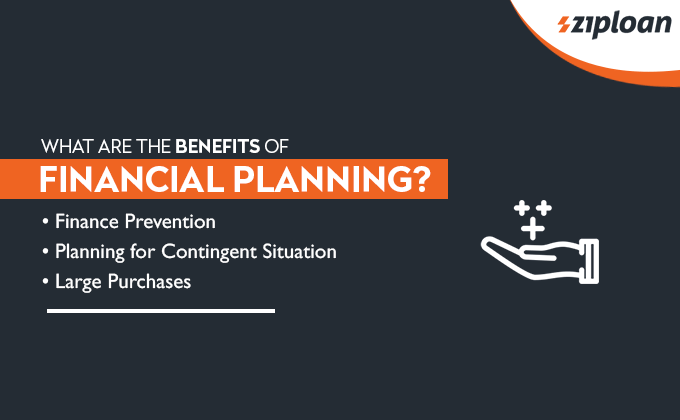 ziploan

WHAT ARE THE BENEFITS OF
FINANCIAL PLANNING?

• Finance Prevention
• Planning for Contingent Situation
• Large Purchases